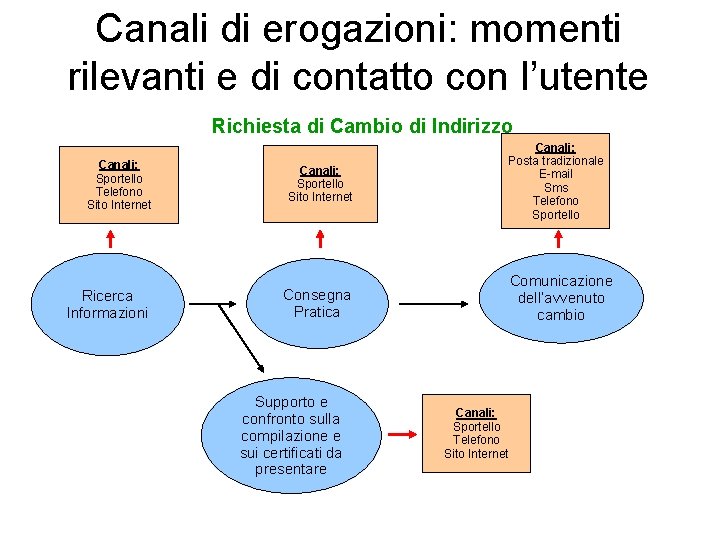 Canali di erogazioni: momenti rilevanti e di contatto con l'utente

Richiesta di Cambio di Indirizzo

Canali:
Sportello
Telefono
Sito Internet

Canali:
Sportello
Sito Internet

Canali:
Posta tradizionale
E-mail
Sms
Telefono
Sportello

Ricerca Informazioni

Consegna Pratica

Comunicazione dell'avvenuto cambio

Supporto e confronto sulla compilazione e sui certificati da presentare

Canali:
Sportello
Telefono
Sito Internet